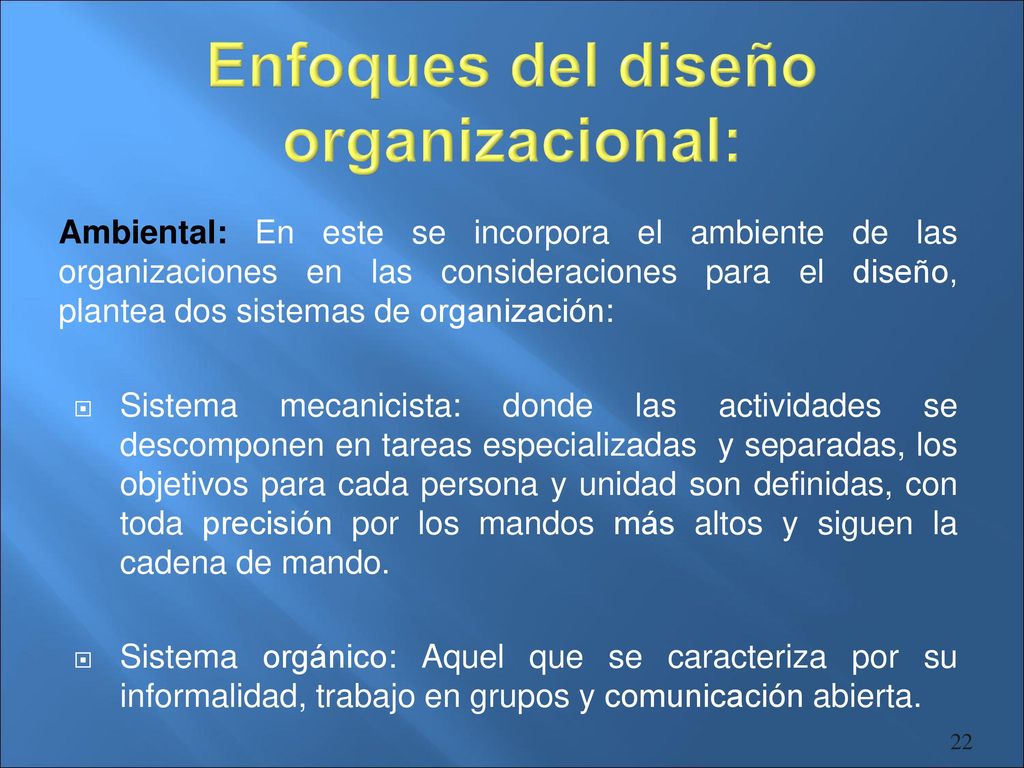 Enfoques del diseño organizacional:

Ambiental: En este se incorpora el ambiente de las organizaciones en las consideraciones para el diseño, plantea dos sistemas de organización:

Sistema mecanicista: donde las actividades se descomponen en tareas especializadas y separadas, los objetivos para cada persona y unidad son definidas, con toda precisión por los mandos más altos y siguen la cadena de mando.

Sistema orgánico: Aquel que se caracteriza por su informalidad, trabajo en grupos y comunicación abierta.

22